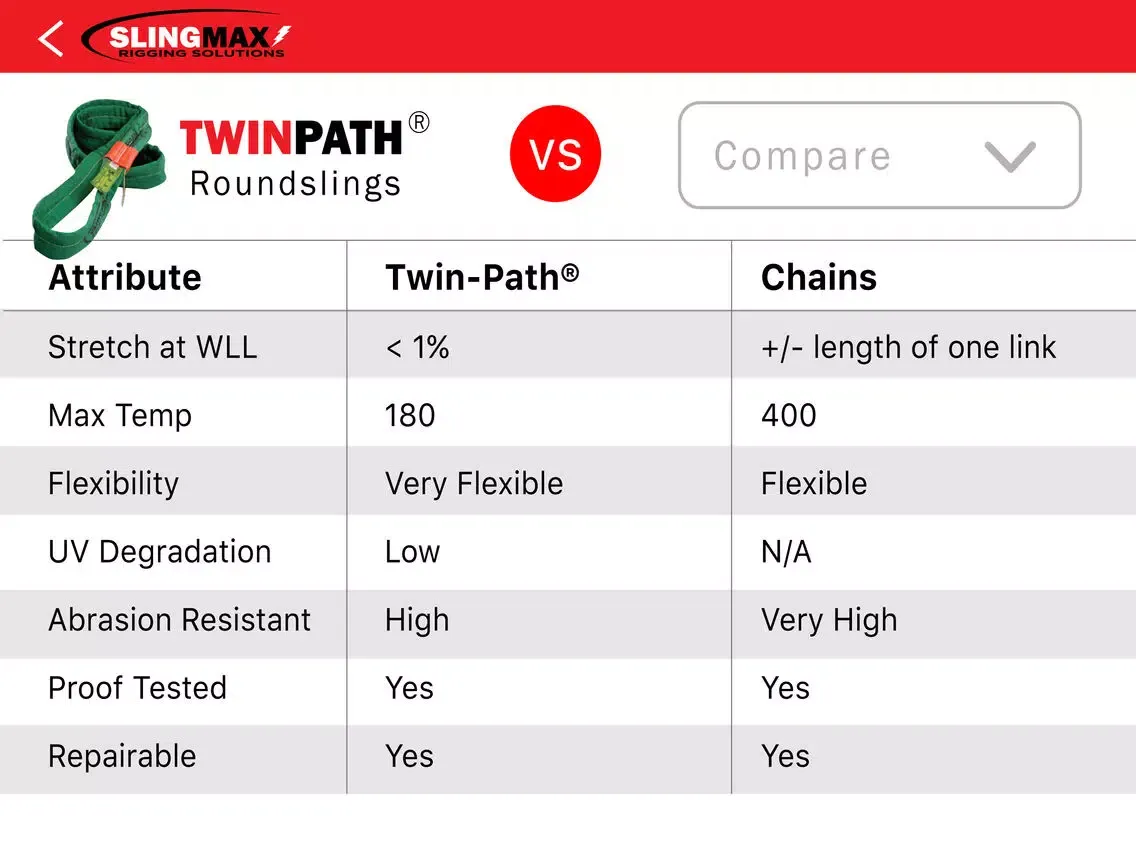 SLINGMAX
RIGGING SOLUTIONS

TWINPATH®
Roundslings

VS

Compare

| Attribute | Twin-Path® | Chains |
|---|---|---|
| Stretch at WLL | < 1% | +/- length of one link |
| Max Temp | 180 | 400 |
| Flexibility | Very Flexible | Flexible |
| UV Degradation | Low | N/A |
| Abrasion Resistant | High | Very High |
| Proof Tested | Yes | Yes |
| Repairable | Yes | Yes |